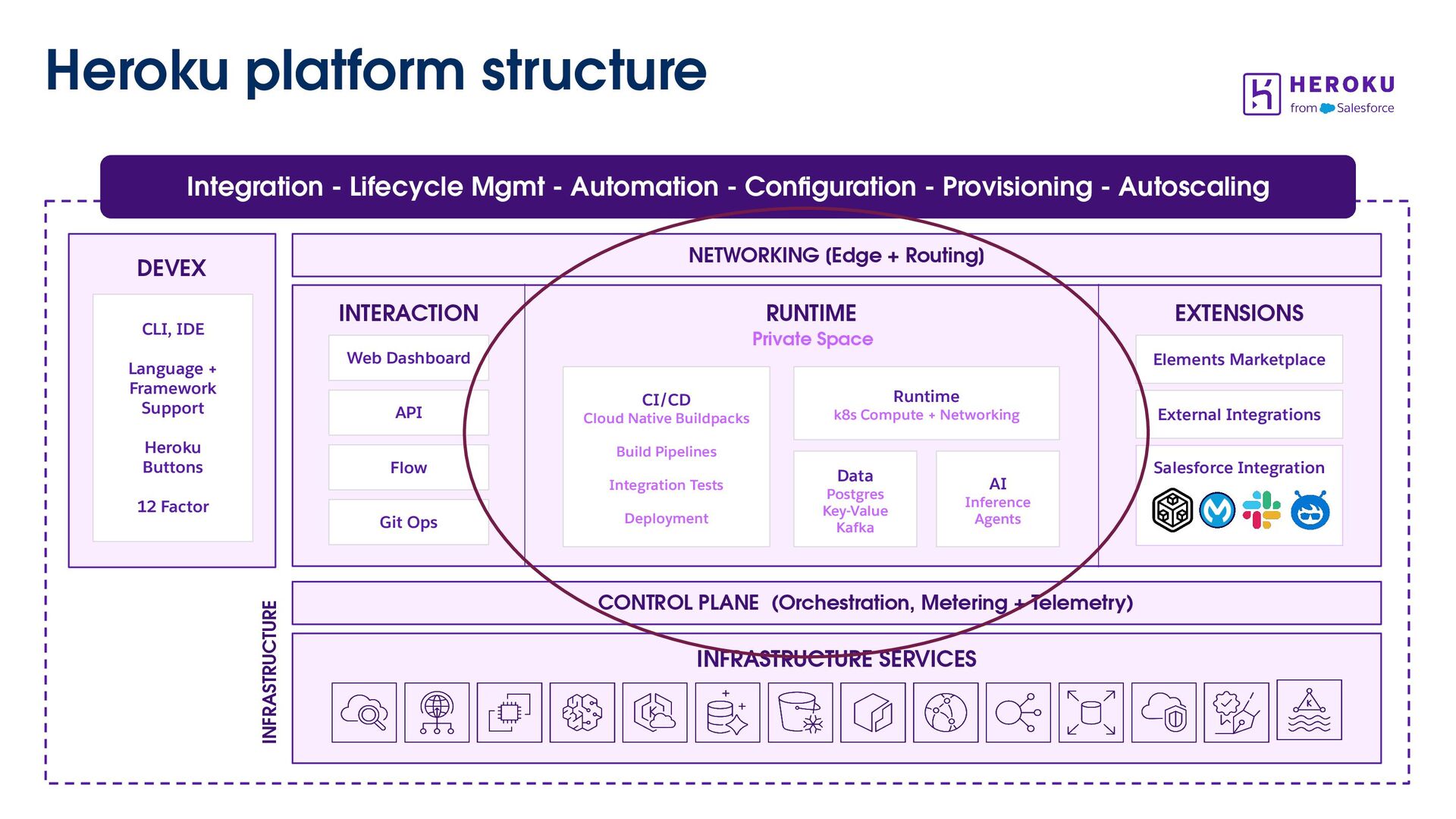 Heroku platform structure

HEROKU from Salesforce

Integration - Lifecycle Mgmt - Automation - Configuration - Provisioning - Autoscaling

DEVEX

CLI, IDE

Language + Framework Support

Heroku Buttons

12 Factor

NETWORKING (Edge + Routing)

INTERACTION

Web Dashboard

API

Flow

Git Ops

RUNTIME
Private Space

CI/CD
Cloud Native Buildpacks

Build Pipelines

Integration Tests

Deployment

Runtime
k8s Compute + Networking

Data
Postgres
Key-Value
Kafka

AI
Inference
Agents

EXTENSIONS

Elements Marketplace

External Integrations

Salesforce Integration

CONTROL PLANE (Orchestration, Metering + Telemetry)

INFRASTRUCTURE

INFRASTRUCTURE SERVICES